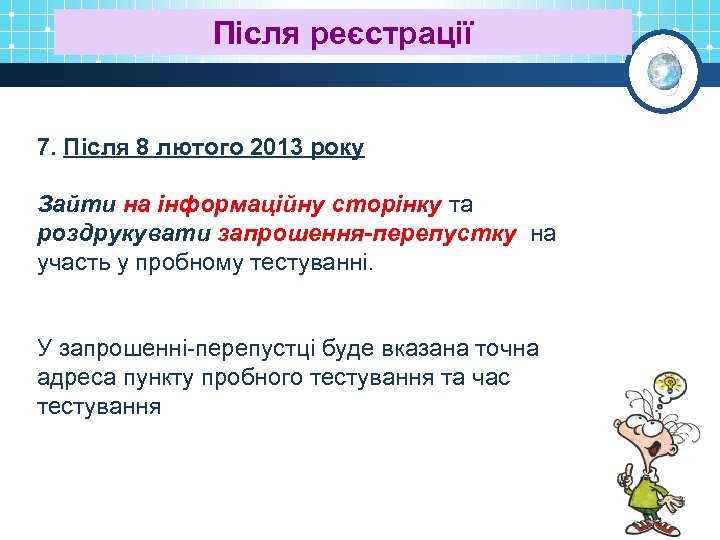 Після реєстрації

7. Після 8 лютого 2013 року

Зайти на інформаційну сторінку та роздрукувати запрошення-перепустку на участь у пробному тестуванні.

У запрошенні-перепустці буде вказана точна адреса пункту пробного тестування та час тестування